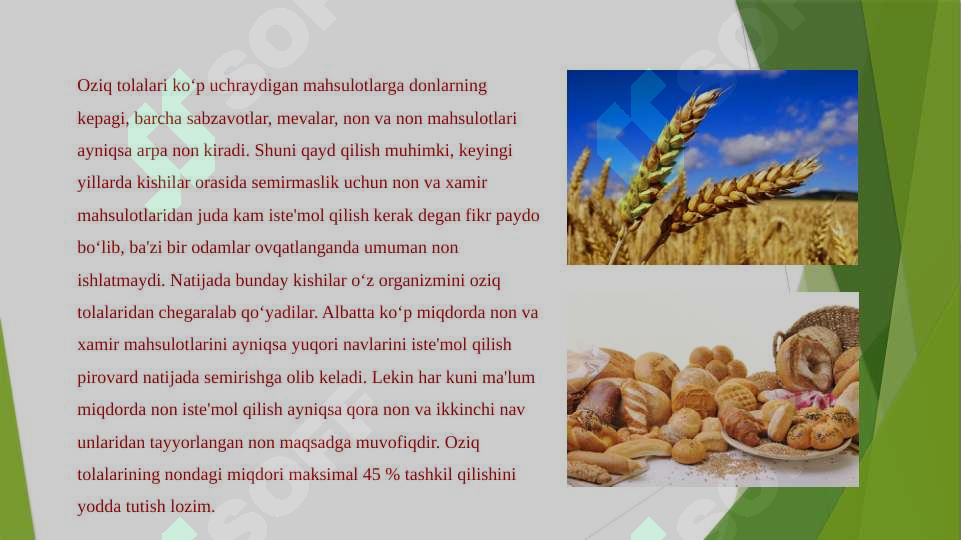 Oziq tolalari ko‘p uchraydigan mahsulotlarga donlarning kepagi, barcha sabzavotlar, mevalar, non va non mahsulotlari ayniqsa arpa non kiradi. Shuni qayd qilish muhimki, keyingi yillarda kishilar orasida semirmaslik uchun non va xamir mahsulotlaridan juda kam iste'mol qilish kerak degan fikr paydo bo‘lib, ba'zi bir odamlar ovqatlanganda umuman non ishlatmaydi. Natijada bunday kishilar o‘z organizmini oziq tolalaridan chegaralab qo‘yadilar. Albatta ko‘p miqdorda non va xamir mahsulotlarini ayniqsa yuqori navlarini iste'mol qilish pirovard natijada semirishga olib keladi. Lekin har kuni ma'lum miqdorda non iste'mol qilish ayniqsa qora non va ikkinchi nav unlaridan tayyorlangan non maqsadga muvofiqdir. Oziq tolalarining nondagi miqdori maksimal 45 % tashkil qilishini yodda tutish lozim.